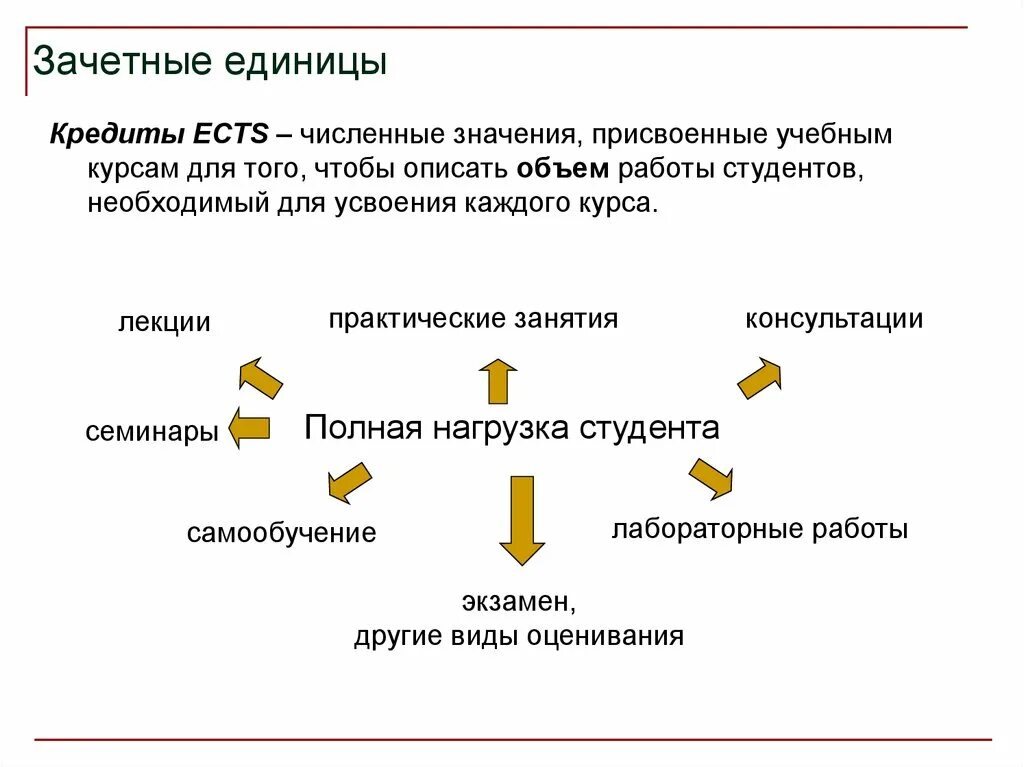 Зачетные единицы

Кредиты ECTS – численные значения, присвоенные учебным курсам для того, чтобы описать объем работы студентов, необходимый для усвоения каждого курса.

лекции

практические занятия

консультации

семинары

Полная нагрузка студента

самообучение

лабораторные работы

экзамен,
другие виды оценивания